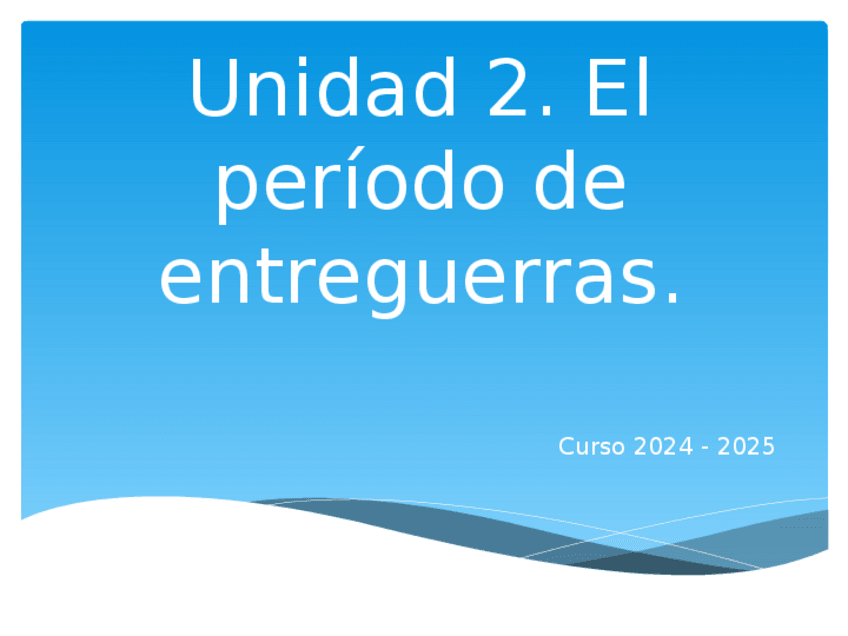 Unidad 2. El período de entreguerras.

Curso 2024 - 2025